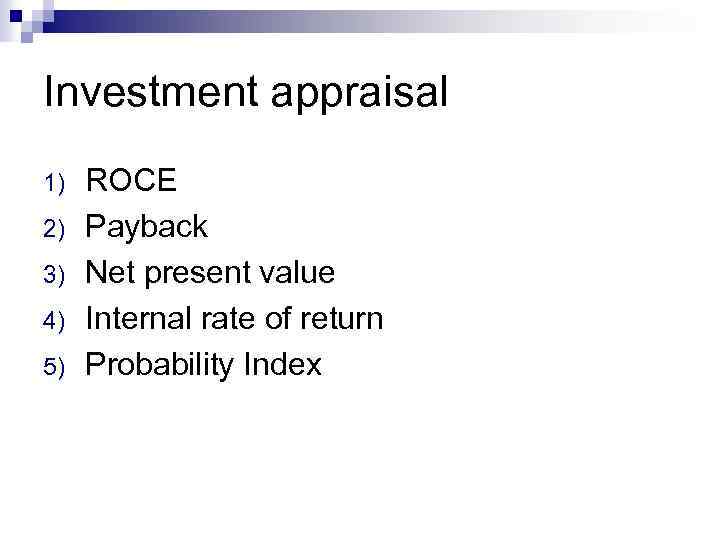 Investment appraisal

1) ROCE
2) Payback
3) Net present value
4) Internal rate of return
5) Probability Index